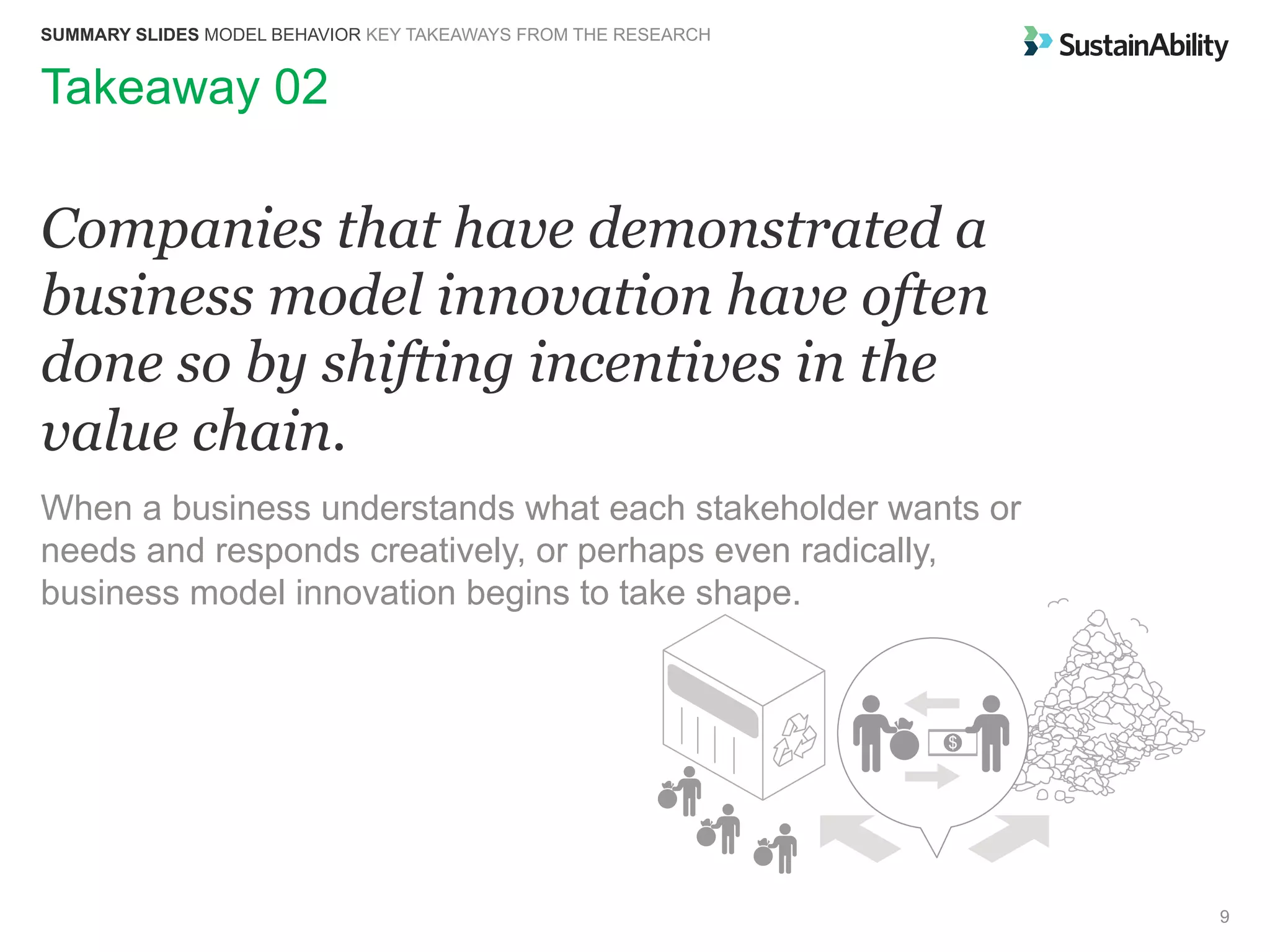 SUMMARY SLIDES MODEL BEHAVIOR KEY TAKEAWAYS FROM THE RESEARCH

SustainAbility

Takeaway 02

Companies that have demonstrated a business model innovation have often done so by shifting incentives in the value chain.

When a business understands what each stakeholder wants or needs and responds creatively, or perhaps even radically, business model innovation begins to take shape.

$

9